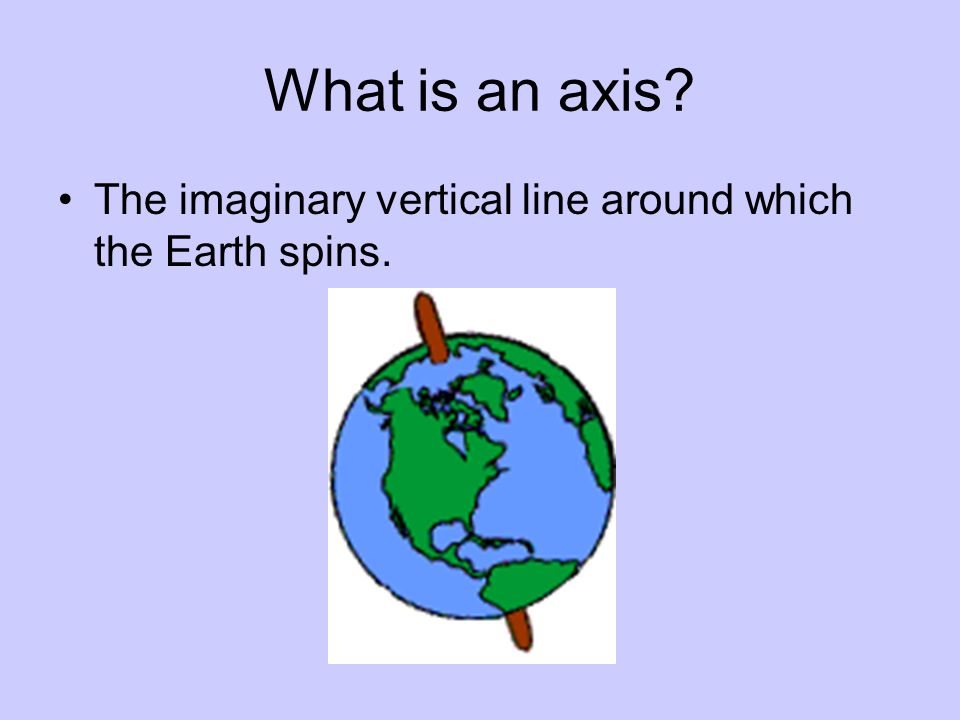 What is an axis?

• The imaginary vertical line around which the Earth spins.